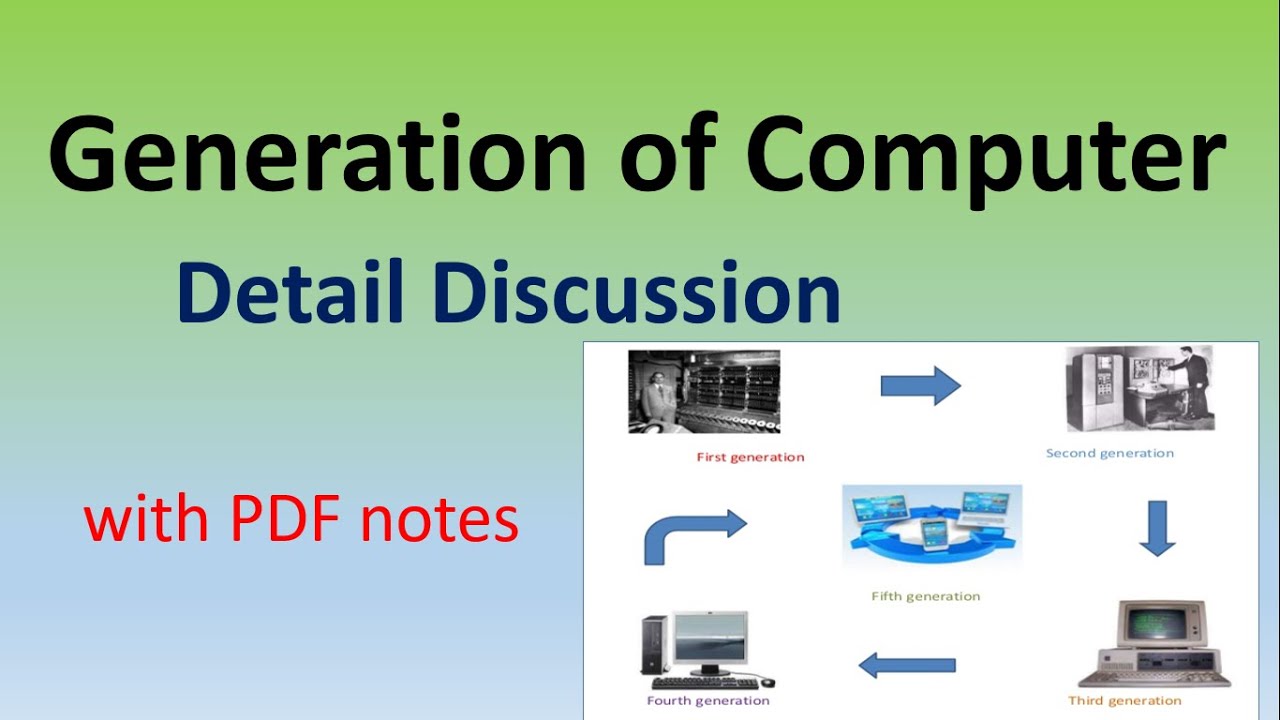 Generation of Computer

Detail Discussion

with PDF notes

First generation

Second generation

Fifth generation

Fourth generation

Third generation